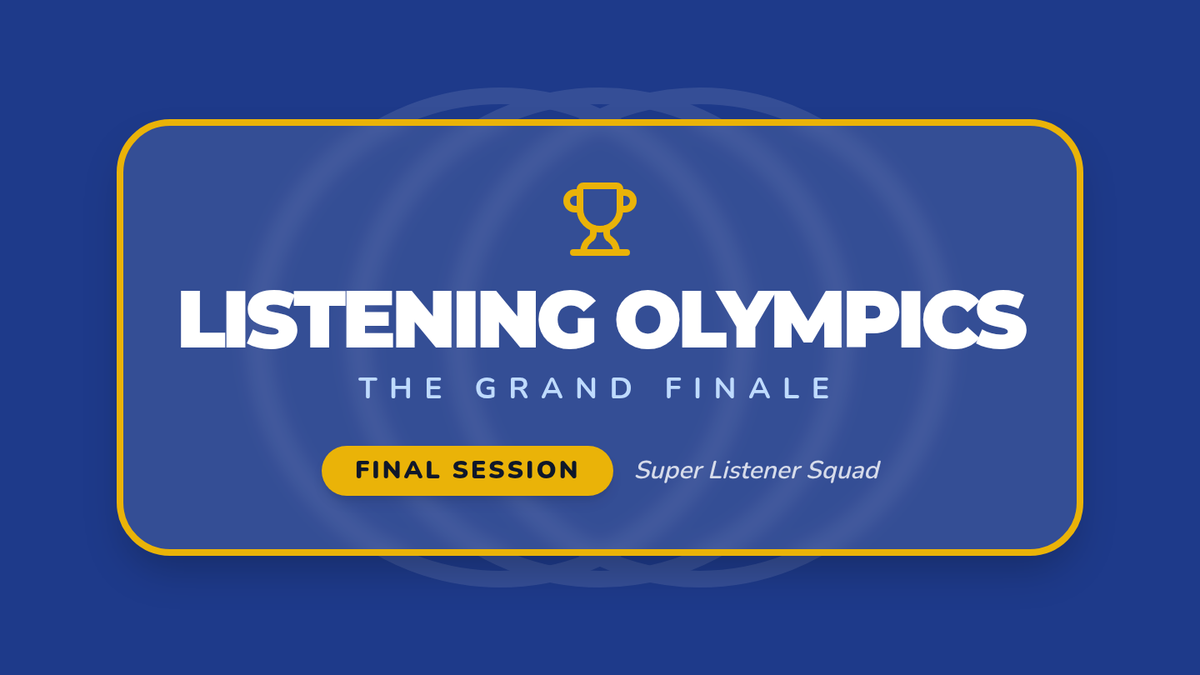 LISTENING OLYMPICS
THE GRAND FINALE
FINAL SESSION
Super Listener Squad